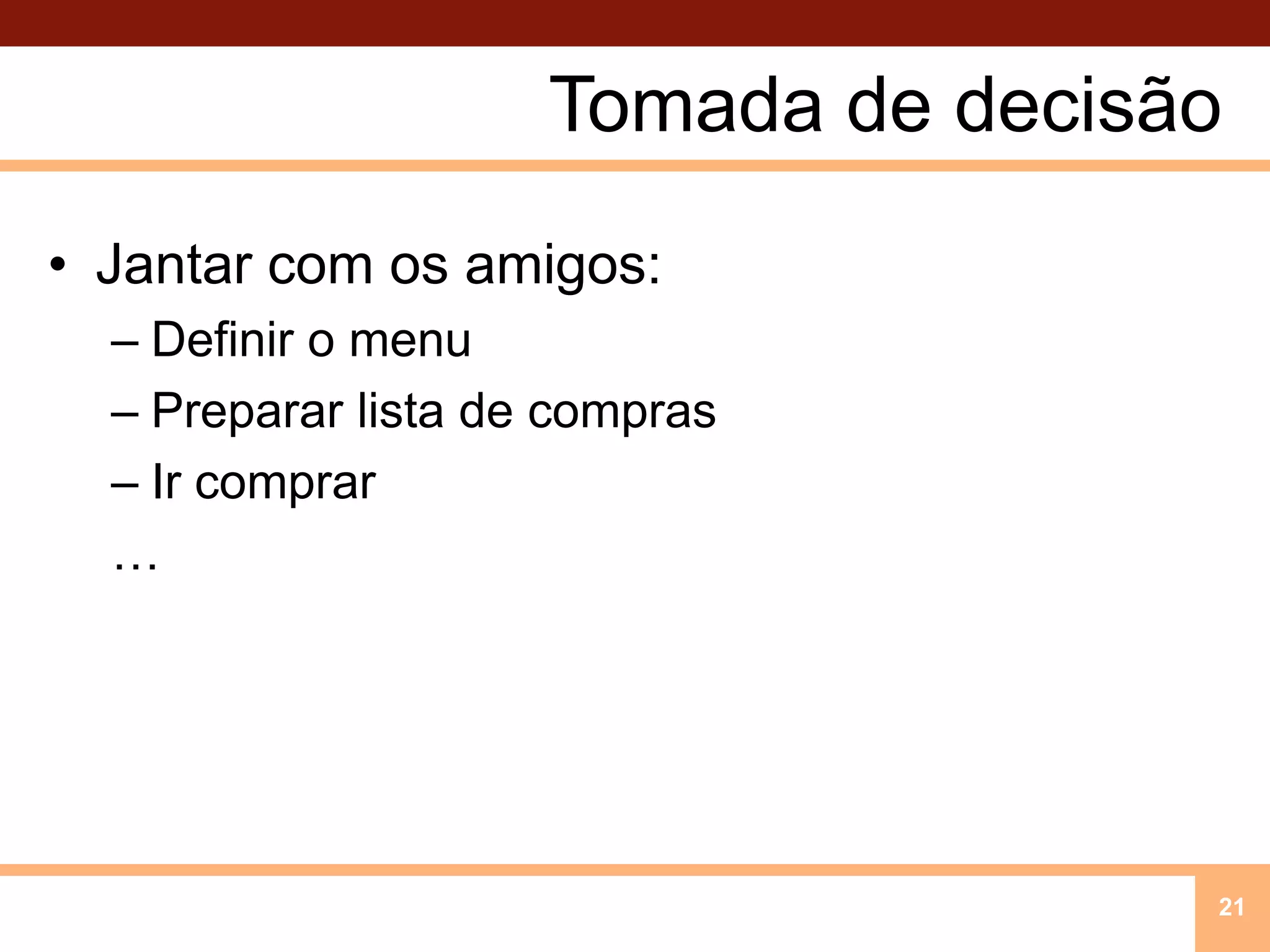 Tomada de decisão

• Jantar com os amigos:
– Definir o menu
– Preparar lista de compras
– Ir comprar
…

21